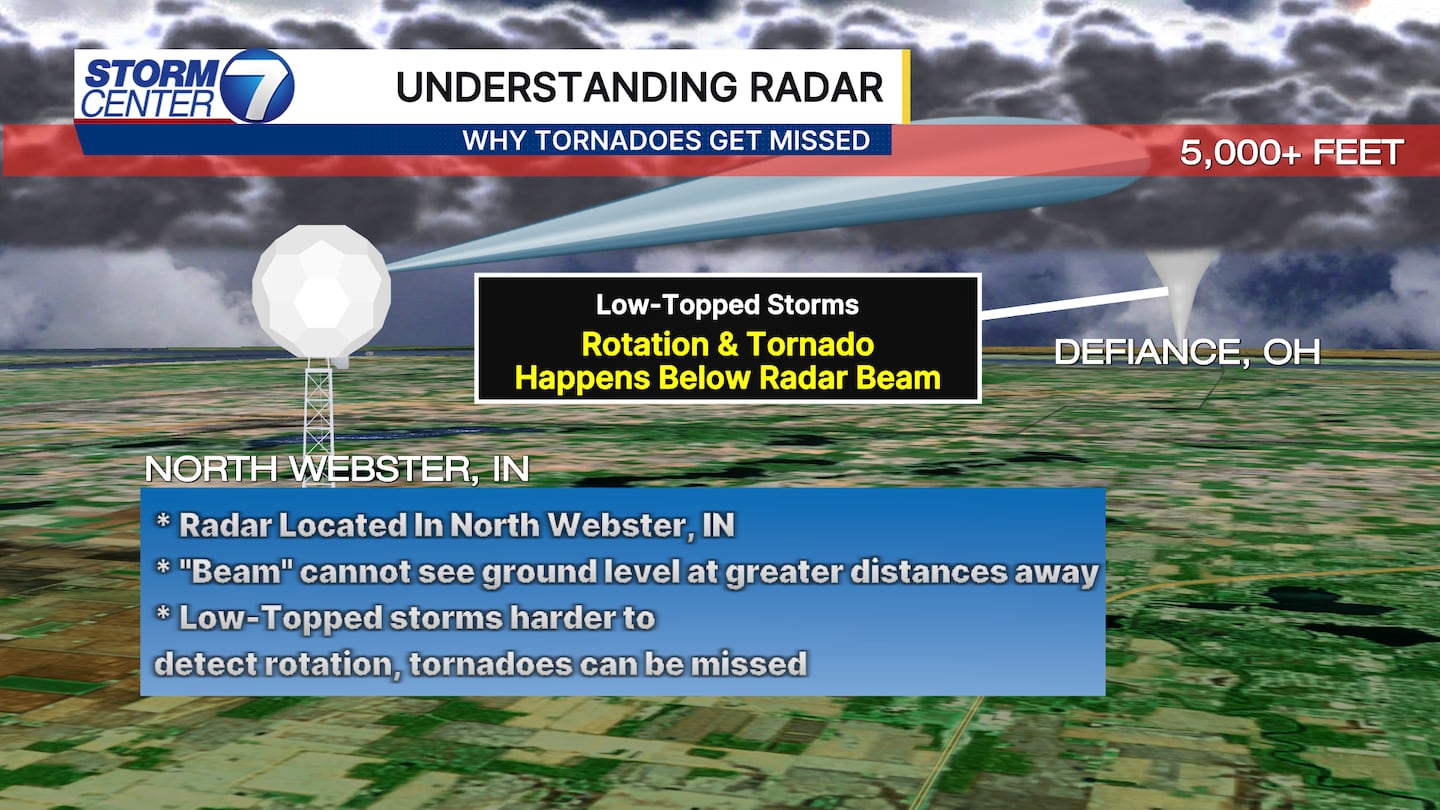 STORM CENTER 7

UNDERSTANDING RADAR

WHY TORNADOES GET MISSED

5,000+ FEET

Low-Topped Storms
Rotation & Tornado
Happens Below Radar Beam

DEFIANCE, OH

NORTH WEBSTER, IN

* Radar Located In North Webster, IN
* "Beam" cannot see ground level at greater distances away
* Low-Topped storms harder to detect rotation, tornadoes can be missed